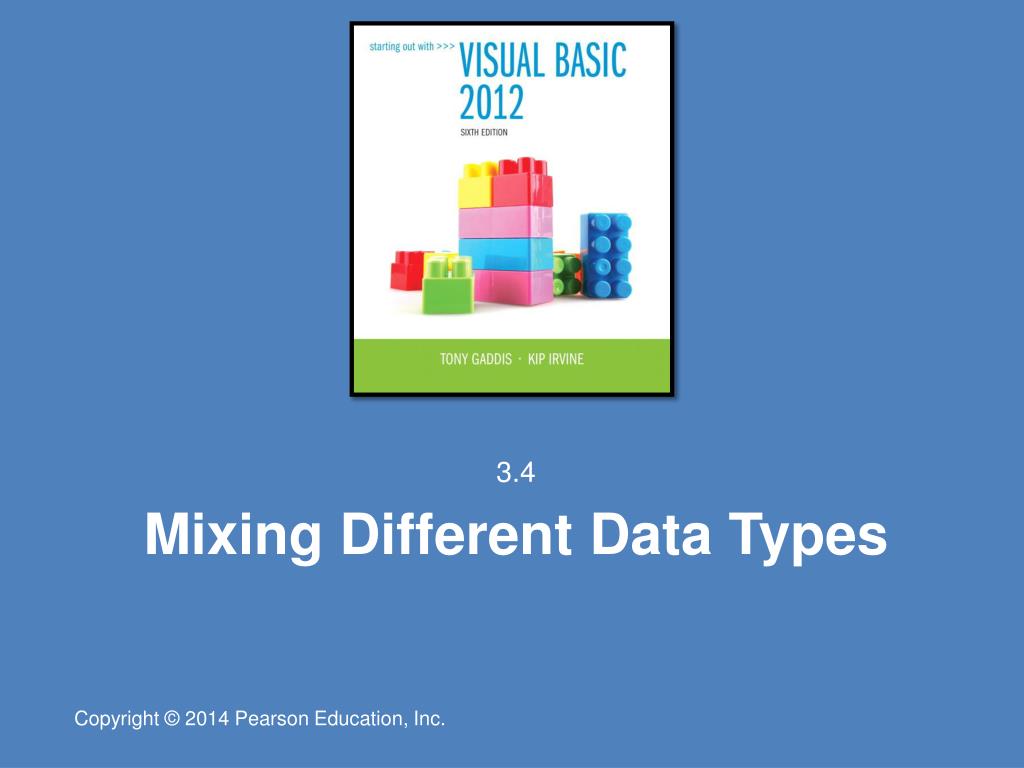 starting out with >>> VISUAL BASIC 2012
SIXTH EDITION

TONY GADDIS · KIP IRVINE

3.4

Mixing Different Data Types

Copyright © 2014 Pearson Education, Inc.